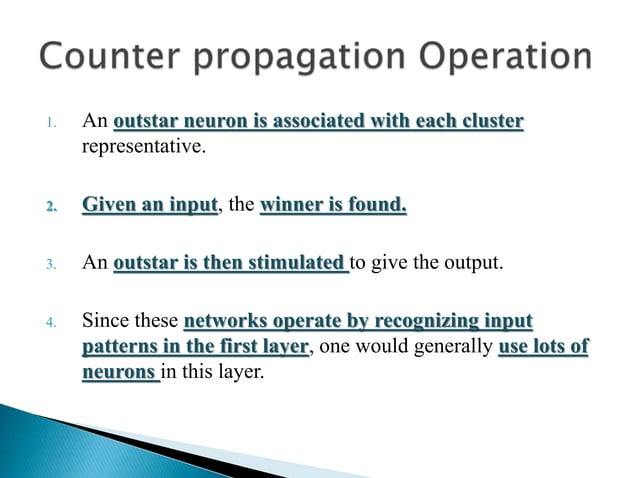 Counter propagation Operation

1. An outstar neuron is associated with each cluster representative.

2. Given an input, the winner is found.

3. An outstar is then stimulated to give the output.

4. Since these networks operate by recognizing input patterns in the first layer, one would generally use lots of neurons in this layer.